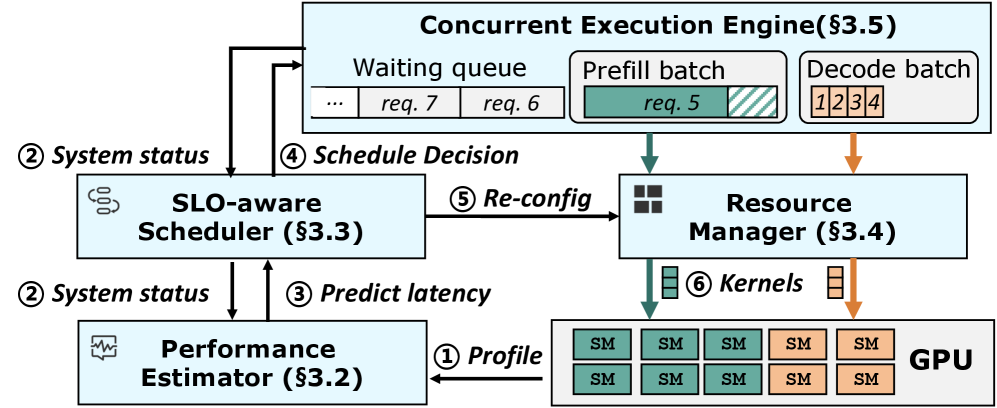 Concurrent Execution Engine(§3.5)

Waiting queue

... req. 7 req. 6

Prefill batch

req. 5

Decode batch

1 2 3 4

② System status

④ Schedule Decision

SLO-aware Scheduler (§3.3)

⑤ Re-config

Resource Manager (§3.4)

② System status

③ Predict latency

⑥ Kernels

Performance Estimator (§3.2)

① Profile

SM SM SM SM SM
SM SM SM SM SM

GPU